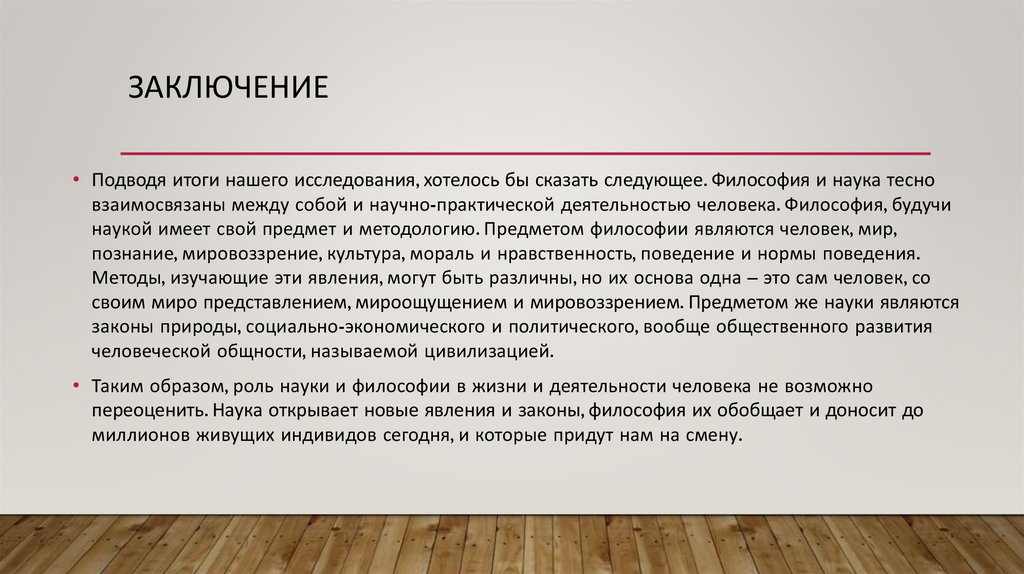 ЗАКЛЮЧЕНИЕ

• Подводя итоги нашего исследования, хотелось бы сказать следующее. Философия и наука тесно взаимосвязаны между собой и научно-практической деятельностью человека. Философия, будучи наукой имеет свой предмет и методологию. Предметом философии являются человек, мир, познание, мировоззрение, культура, мораль и нравственность, поведение и нормы поведения. Методы, изучающие эти явления, могут быть различны, но их основа одна – это сам человек, со своим миро представлением, мироощущением и мировоззрением. Предметом же науки являются законы природы, социально-экономического и политического, вообще общественного развития человеческой общности, называемой цивилизацией.

• Таким образом, роль науки и философии в жизни и деятельности человека не возможно переоценить. Наука открывает новые явления и законы, философия их обобщает и доносит до миллионов живущих индивидов сегодня, и которые придут нам на смену.